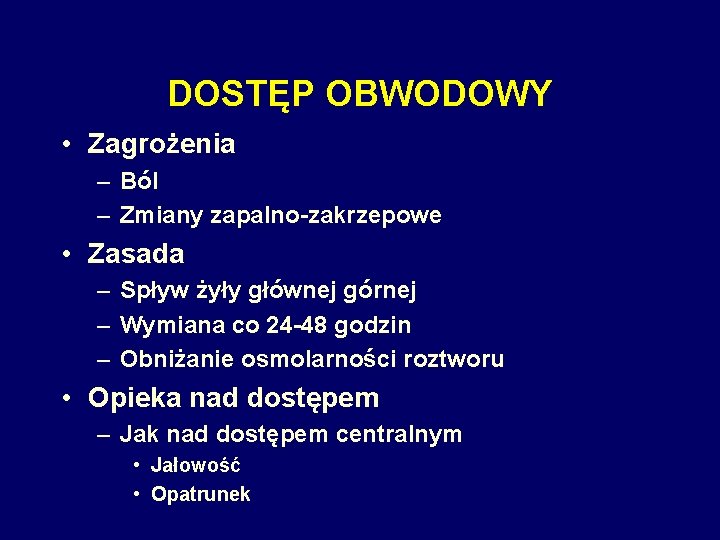 DOSTĘP OBWODOWY

• Zagrożenia
– Ból
– Zmiany zapalno-zakrzepowe
• Zasada
– Spływ żyły głównej górnej
– Wymiana co 24-48 godzin
– Obniżanie osmolarności roztworu
• Opieka nad dostępem
– Jak nad dostępem centralnym
• Jałowość
• Opatrunek